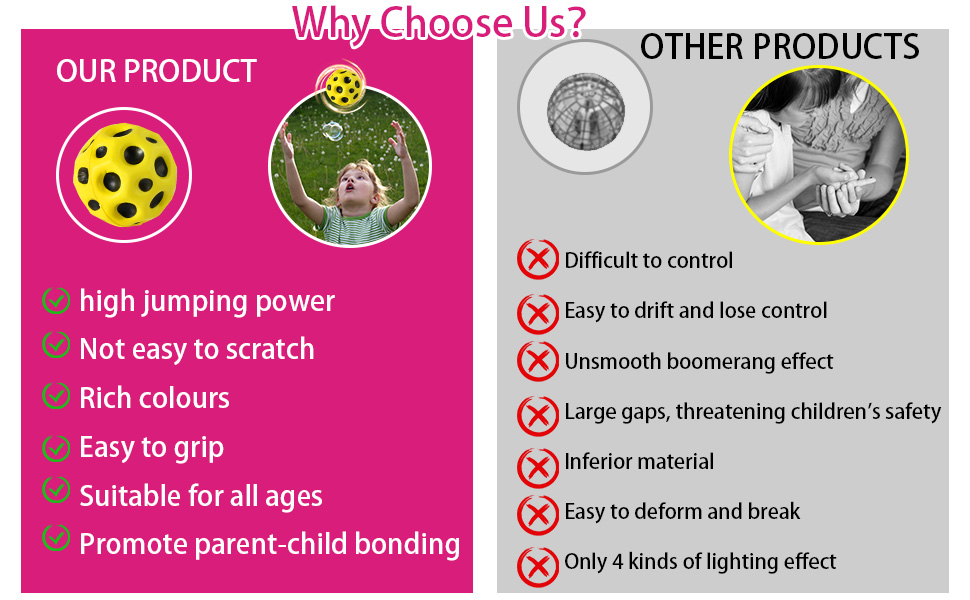 Why Choose Us?

OUR PRODUCT

high jumping power
Not easy to scratch
Rich colours
Easy to grip
Suitable for all ages
Promote parent-child bonding

OTHER PRODUCTS

Difficult to control
Easy to drift and lose control
Unsmooth boomerang effect
Large gaps, threatening children's safety
Inferior material
Easy to deform and break
Only 4 kinds of lighting effect